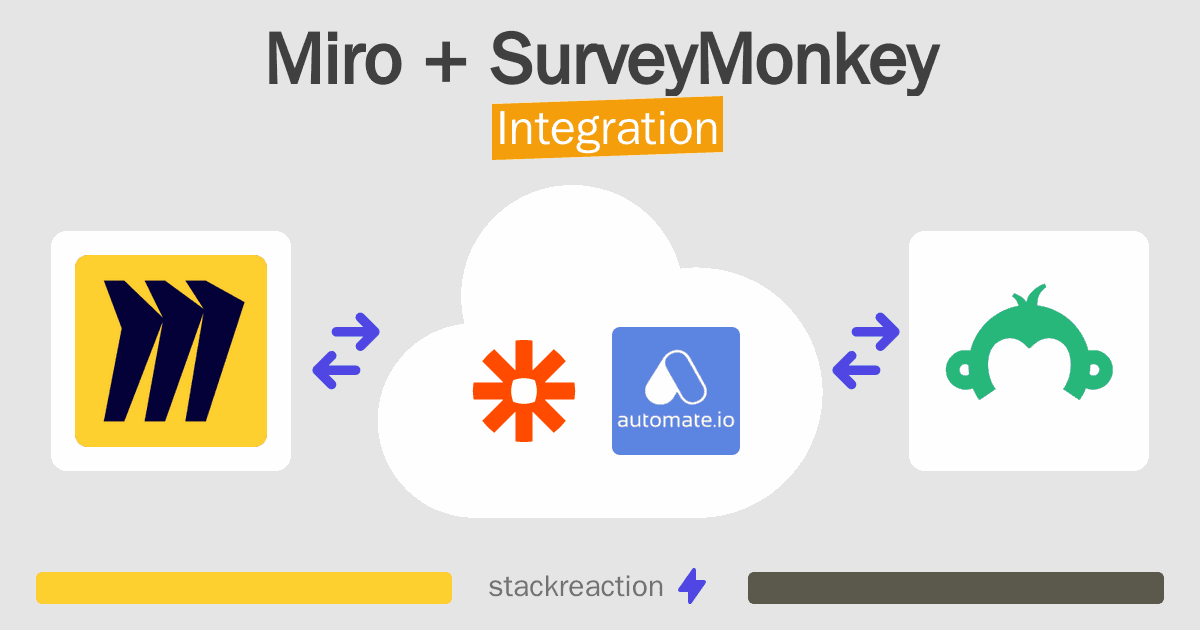 Miro + SurveyMonkey
Integration

automate.io

stackreaction